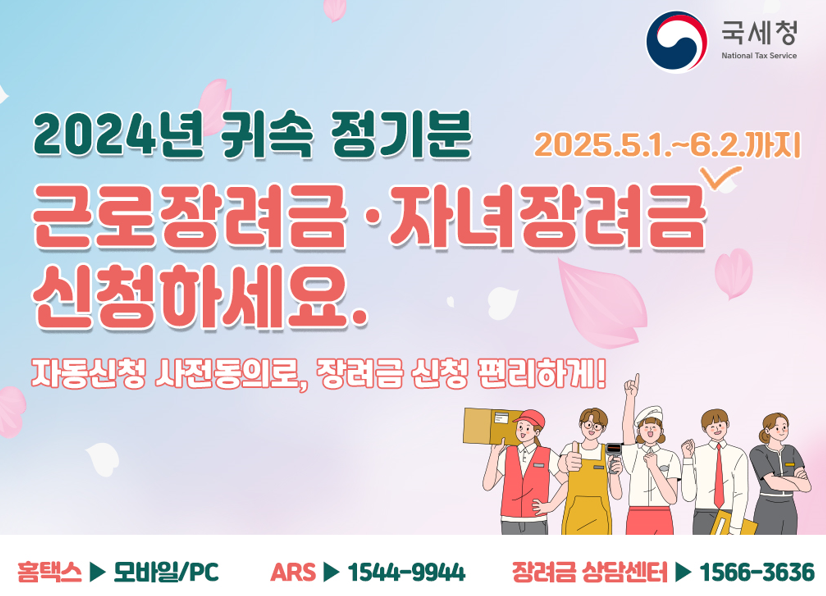 국세청
National Tax Service

2024년 귀속 정기분

2025.5.1.~6.2.까지

근로장려금·자녀장려금 신청하세요.

자동신청 사전동의로, 장려금 신청 편리하게!

홈택스 ▶ 모바일/PC ARS ▶ 1544-9944 장려금 상담센터 ▶ 1566-3636